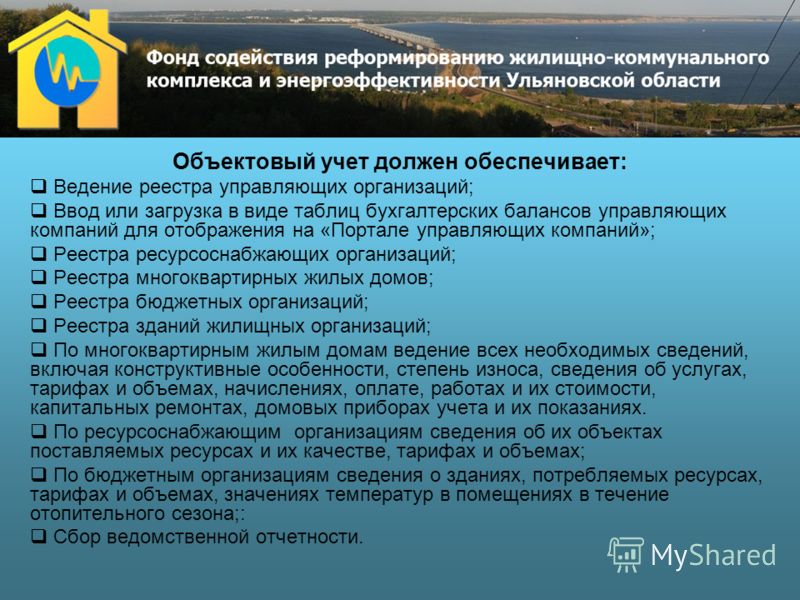 Фонд содействия реформированию жилищно-коммунального комплекса и энергоэффективности Ульяновской области

Объектовый учет должен обеспечивает:

❑ Ведение реестра управляющих организаций;
❑ Ввод или загрузка в виде таблиц бухгалтерских балансов управляющих компаний для отображения на «Портале управляющих компаний»;
❑ Реестра ресурсоснабжающих организаций;
❑ Реестра многоквартирных жилых домов;
❑ Реестра бюджетных организаций;
❑ Реестра зданий жилищных организаций;
❑ По многоквартирным жилым домам ведение всех необходимых сведений, включая конструктивные особенности, степень износа, сведения об услугах, тарифах и объемах, начислениях, оплате, работах и их стоимости, капитальных ремонтах, домовых приборах учета и их показаниях.
❑ По ресурсоснабжающим организациям сведения об их объектах поставляемых ресурсах и их качестве, тарифах и объемах;
❑ По бюджетным организациям сведения о зданиях, потребляемых ресурсах, тарифах и объемах, значениях температур в помещениях в течение отопительного сезона;:
❑ Сбор ведомственной отчетности.

MyShared